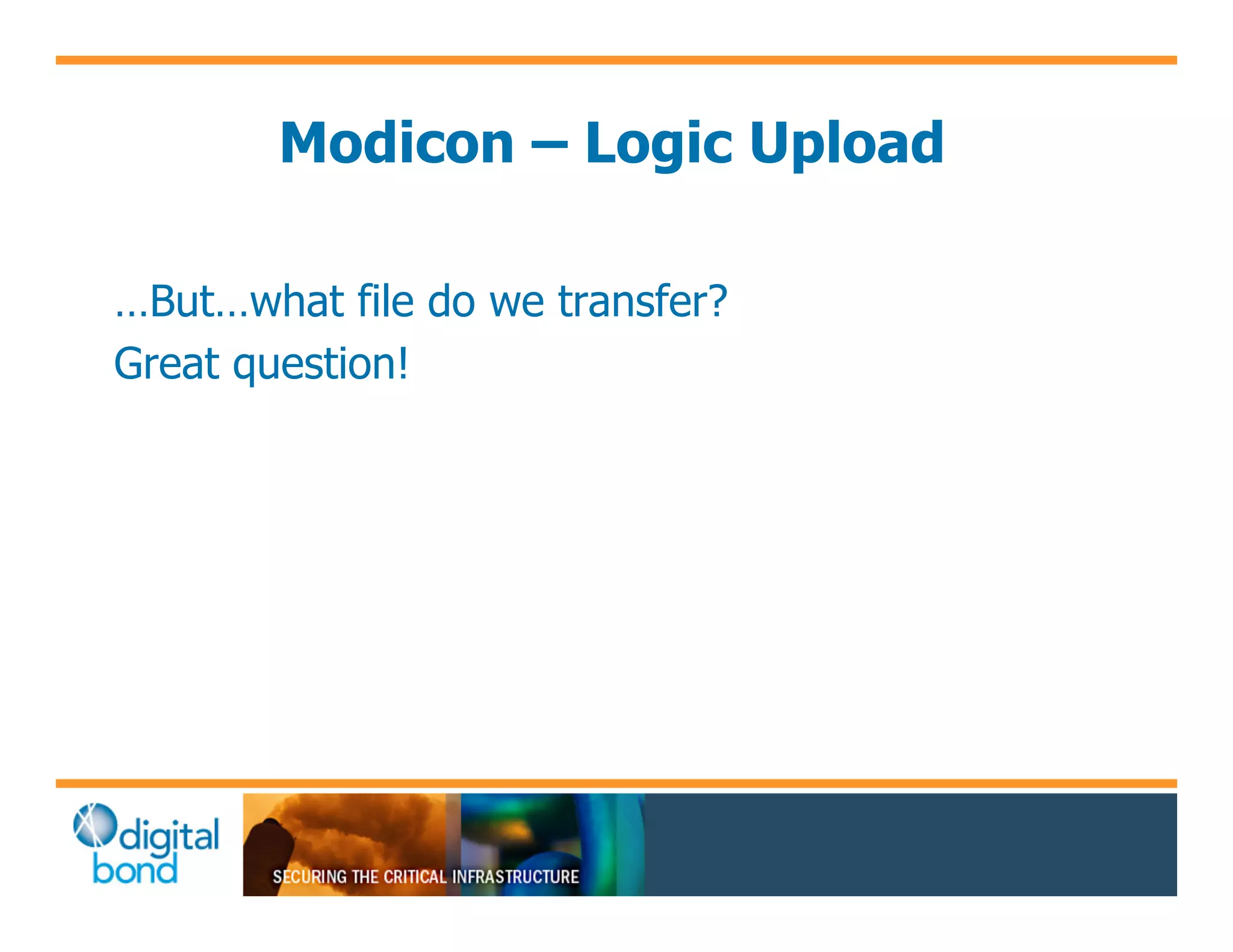 Modicon – Logic Upload

…But…what file do we transfer?

Great question!

digital bond

SECURING THE CRITICAL INFRASTRUCTURE